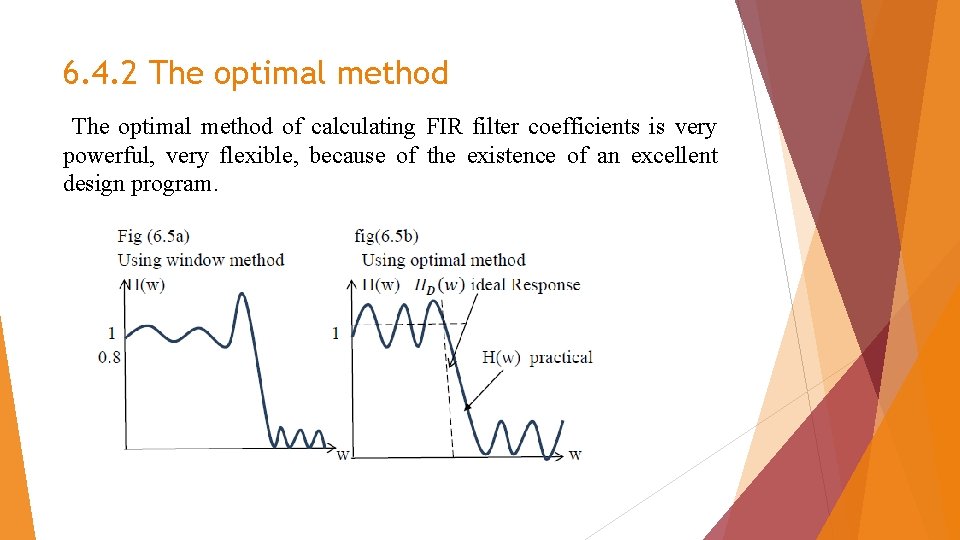 6.4.2 The optimal method

The optimal method of calculating FIR filter coefficients is very powerful, very flexible, because of the existence of an excellent design program.

Fig (6.5a)
Using window method
H(w)
1
0.8
w

fig(6.5b)
Using optimal method
H(w) $H_D(w)$ ideal Response
1
H(w) practical
w